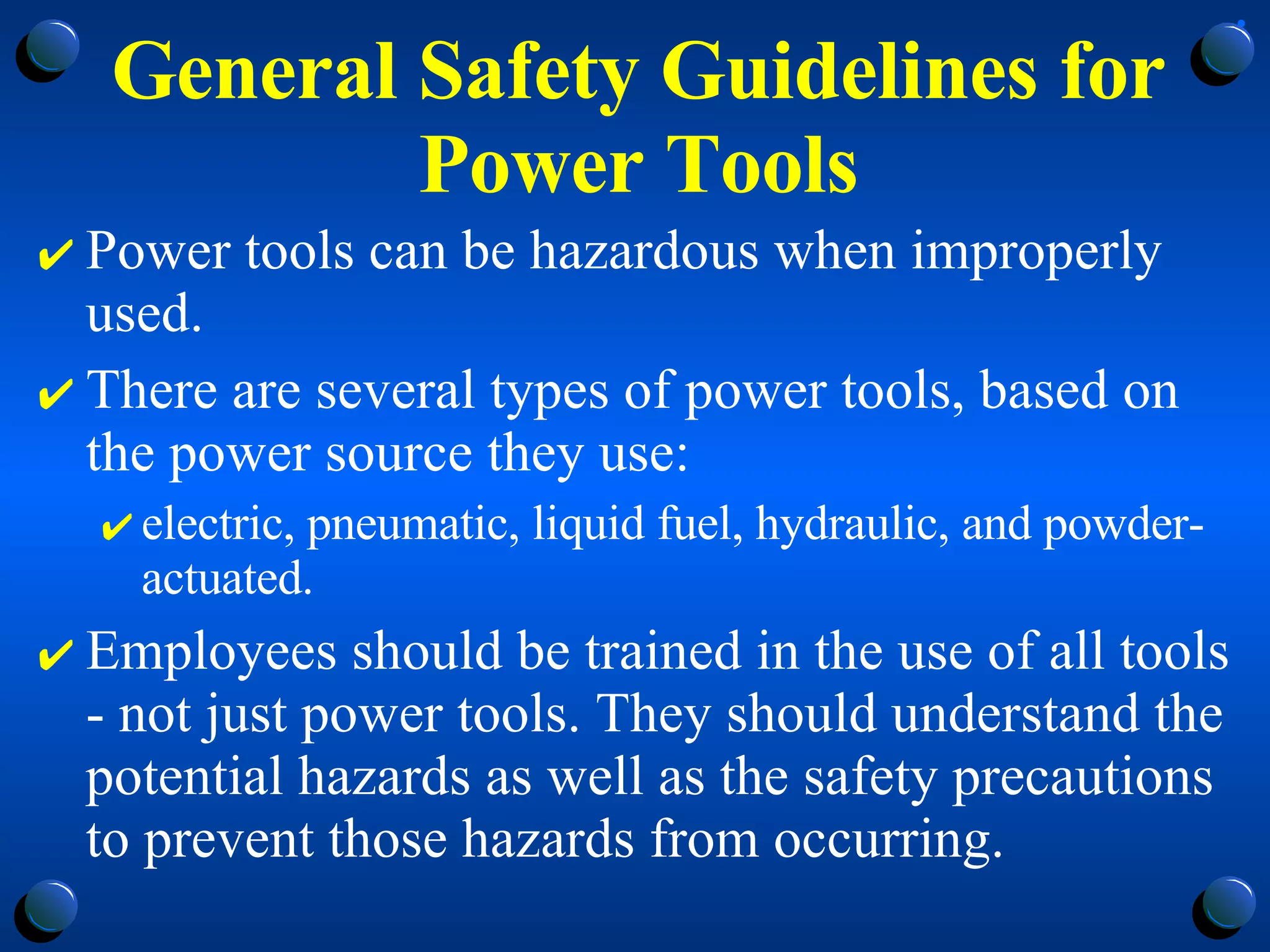 General Safety Guidelines for Power Tools

✔ Power tools can be hazardous when improperly used.

✔ There are several types of power tools, based on the power source they use:

✔ electric, pneumatic, liquid fuel, hydraulic, and powder-actuated.

✔ Employees should be trained in the use of all tools - not just power tools. They should understand the potential hazards as well as the safety precautions to prevent those hazards from occurring.